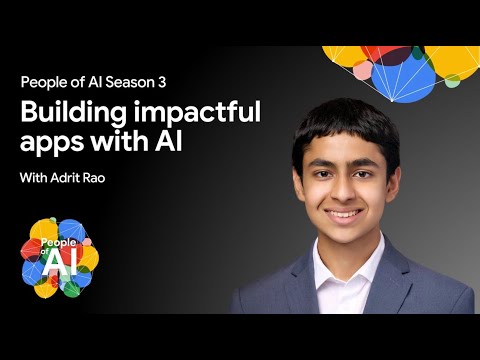 People of AI Season 3

Building impactful apps with AI

With Adrit Rao

People of AI